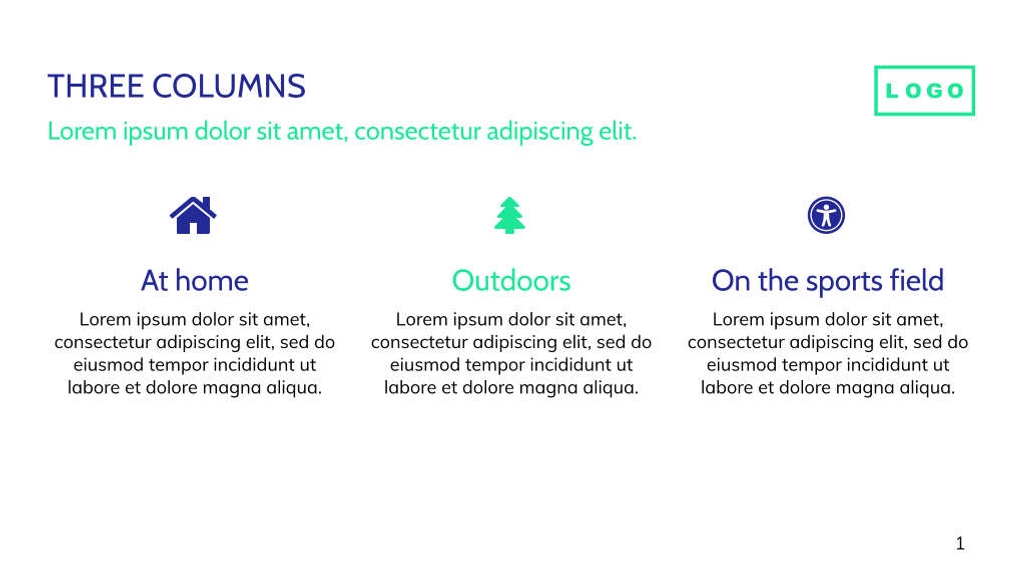 THREE COLUMNS

LOGO

Lorem ipsum dolor sit amet, consectetur adipiscing elit.

At home

Lorem ipsum dolor sit amet, consectetur adipiscing elit, sed do eiusmod tempor incididunt ut labore et dolore magna aliqua.

Outdoors

Lorem ipsum dolor sit amet, consectetur adipiscing elit, sed do eiusmod tempor incididunt ut labore et dolore magna aliqua.

On the sports field

Lorem ipsum dolor sit amet, consectetur adipiscing elit, sed do eiusmod tempor incididunt ut labore et dolore magna aliqua.

1